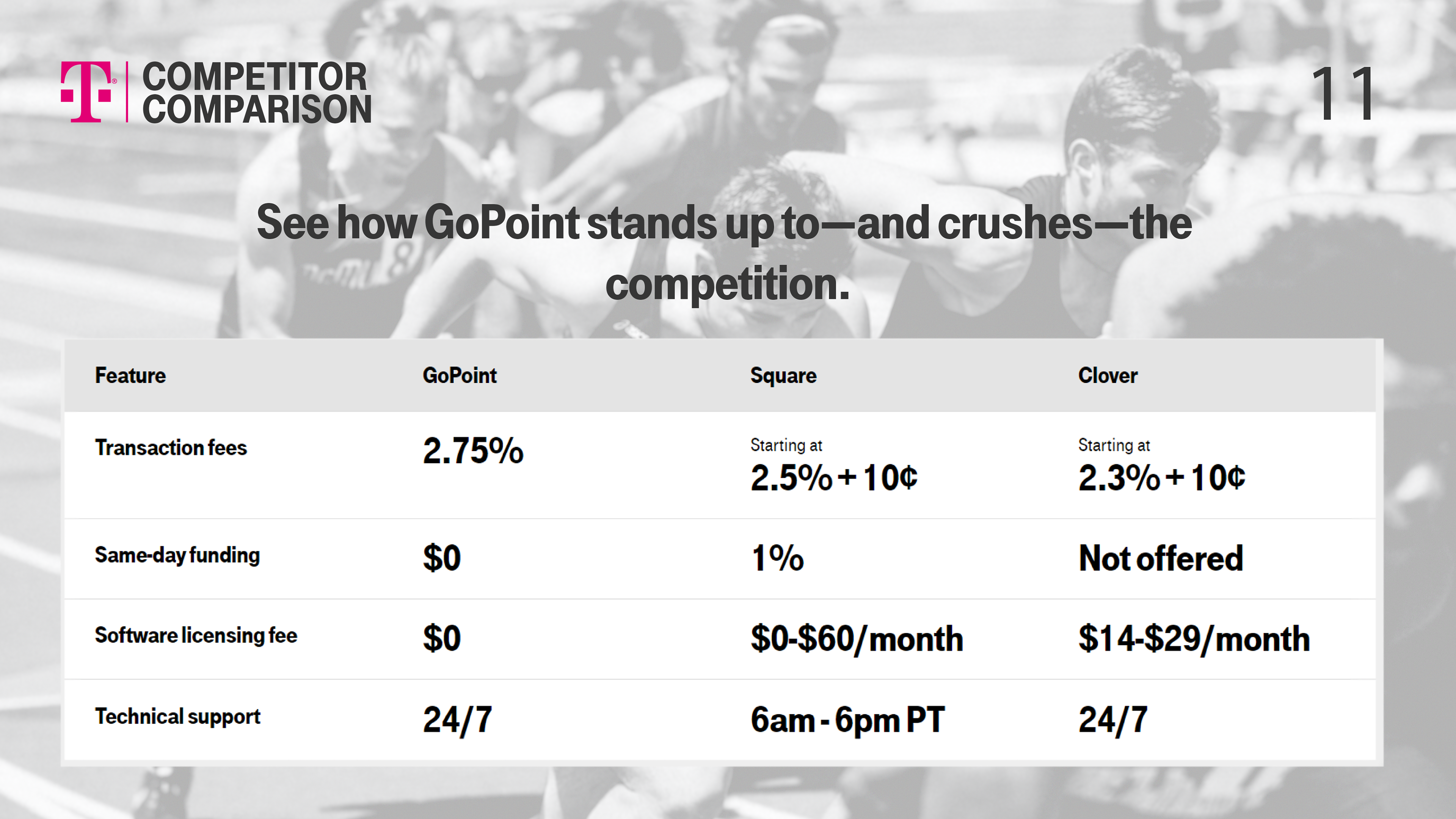 COMPETITOR COMPARISON

11

See how GoPoint stands up to—and crushes—the competition.

| Feature | GoPoint | Square | Clover |
|---|---|---|---|
| Transaction fees | 2.75% | Starting at 2.5% + 10¢ | Starting at 2.3% + 10¢ |
| Same-day funding | \$0 | 1% | Not offered |
| Software licensing fee | \$0 | \$0-\$60/month | \$14-\$29/month |
| Technical support | 24/7 | 6am - 6pm PT | 24/7 |